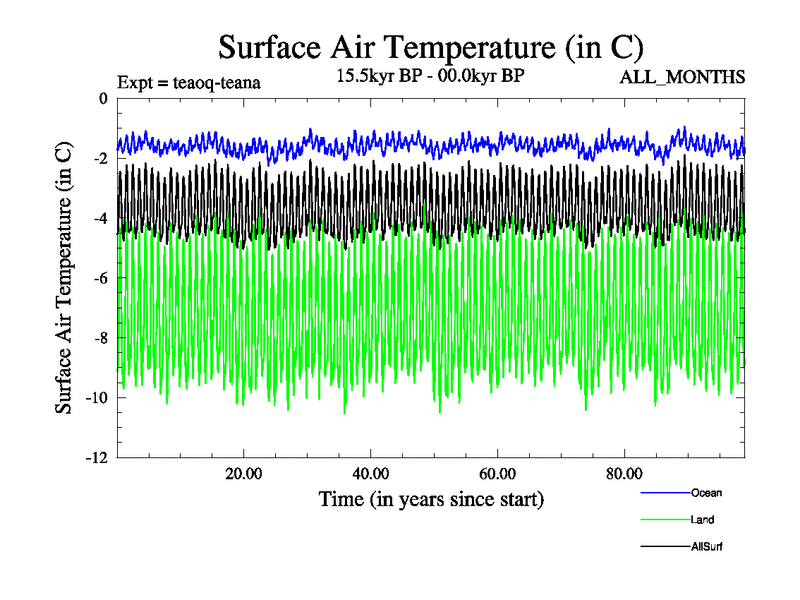 Surface Air Temperature (in C)

Expt = teaoq-teana

15.5kyr BP - 00.0kyr BP

ALL_MONTHS

Surface Air Temperature (in C)

0

-2

-4

-6

-8

-10

-12

20.00

40.00

60.00

80.00

Time (in years since start)

Ocean

Land

AllSurf